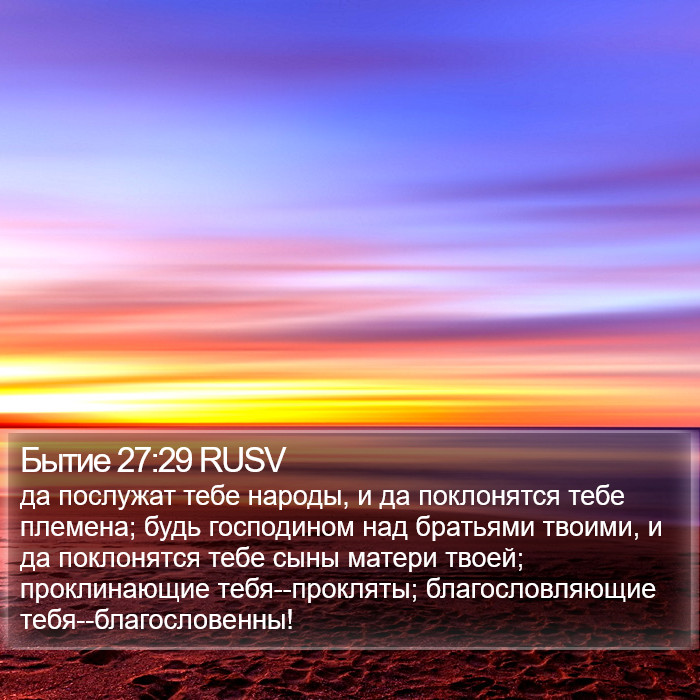 Бытие 27:29 RUSV

да послужат тебе народы, и да поклонятся тебе племена; будь господином над братьями твоими, и да поклонятся тебе сыны матери твоей; проклинающие тебя--прокляты; благословляющие тебя--благословенны!